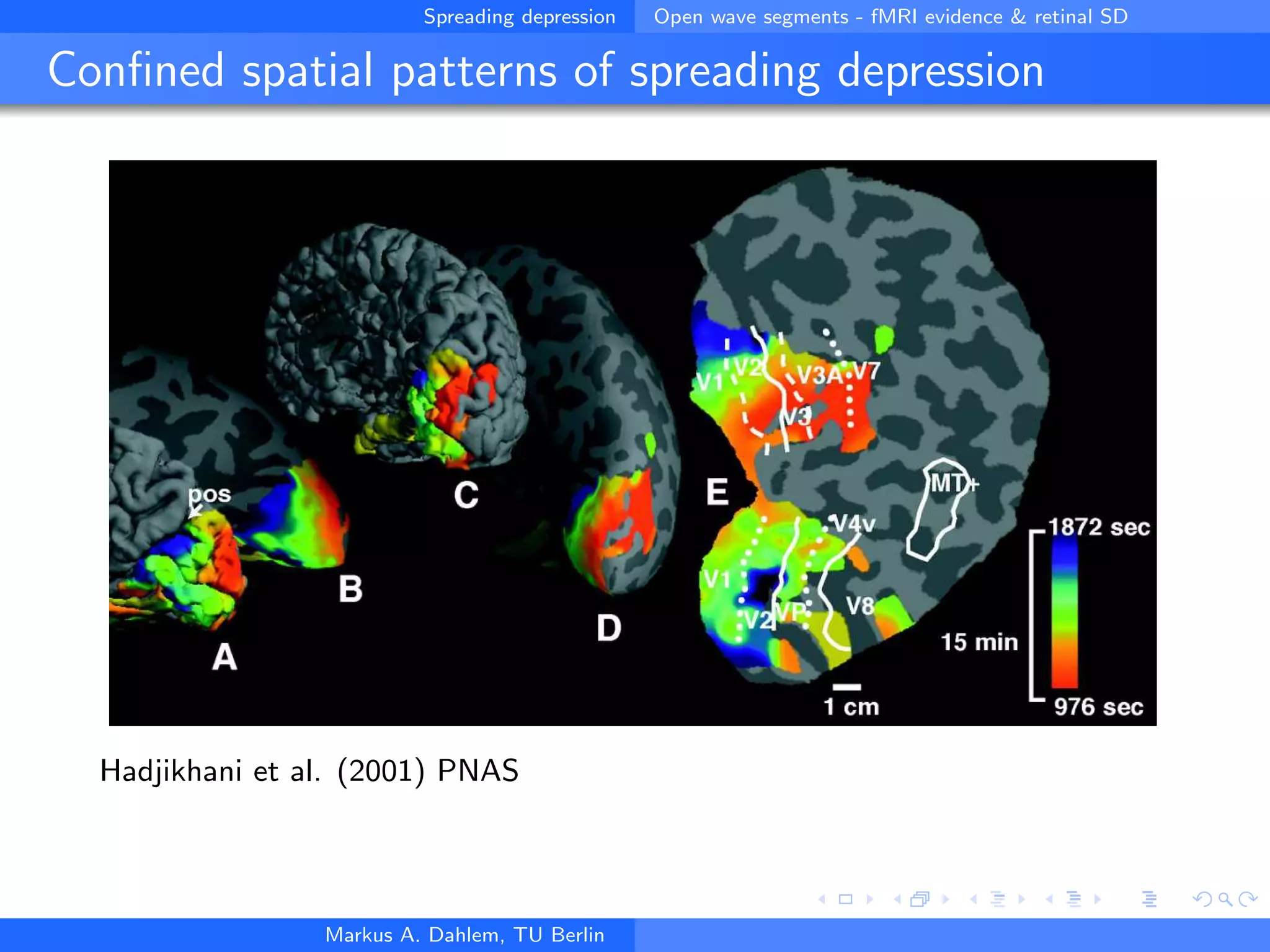 Spreading depression Open wave segments - fMRI evidence & retinal SD

Confined spatial patterns of spreading depression

pos
A
B
C
D
E
V1
V2
V3A
V7
V3
MT+
V4v
V1
V2
VP
V8
1872 sec
15 min
976 sec
1 cm

Hadjikhani et al. (2001) PNAS

Markus A. Dahlem, TU Berlin